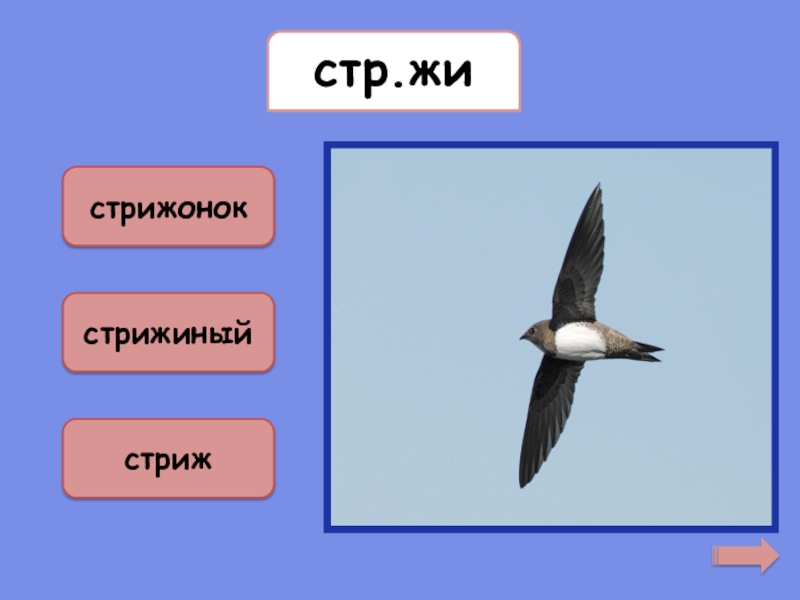 стр.жи

стрижонок

стрижиный

стриж